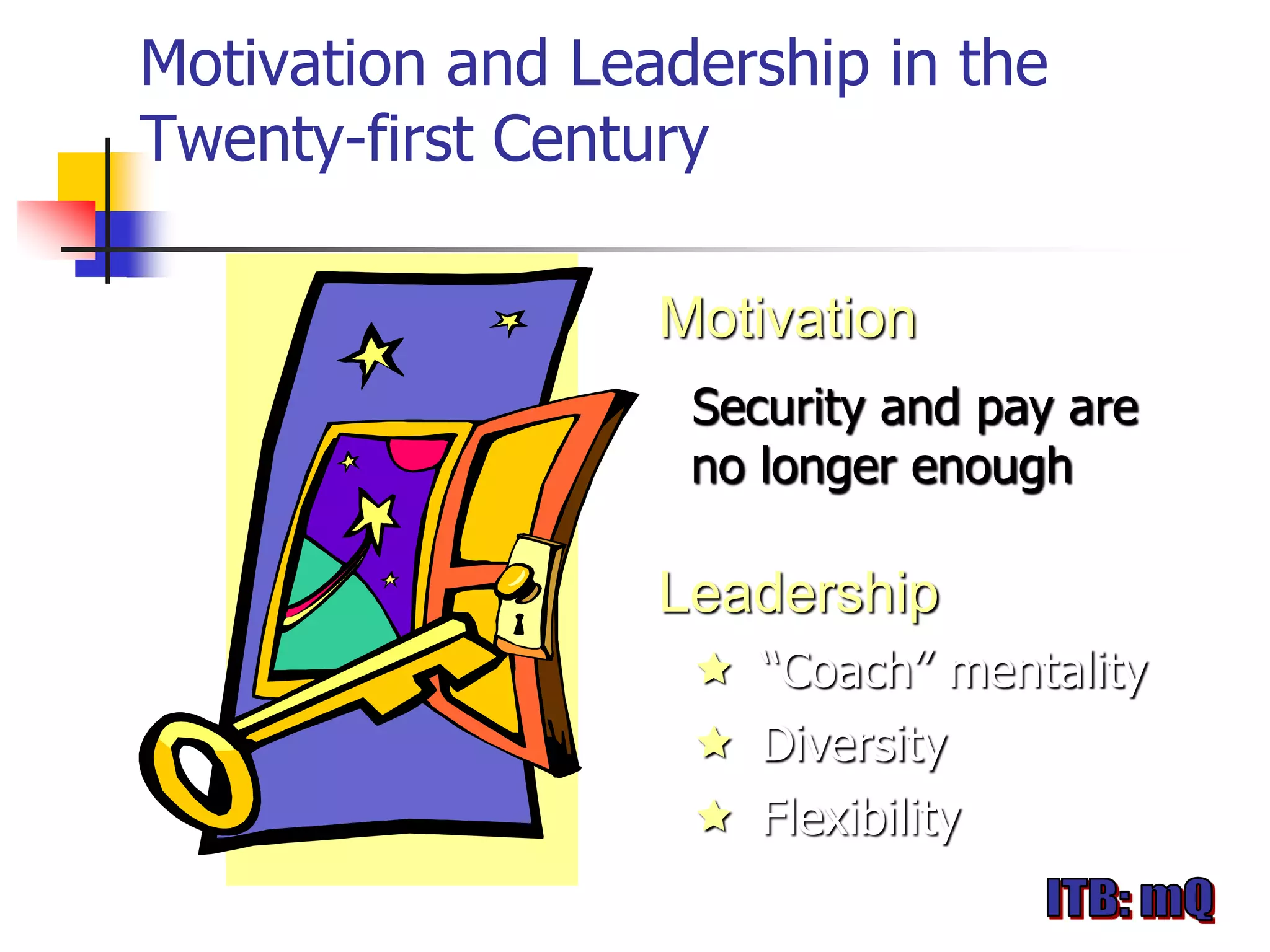 Motivation and Leadership in the Twenty-first Century

Motivation

Security and pay are no longer enough

Leadership

“Coach” mentality

Diversity

Flexibility

ITB: mQ